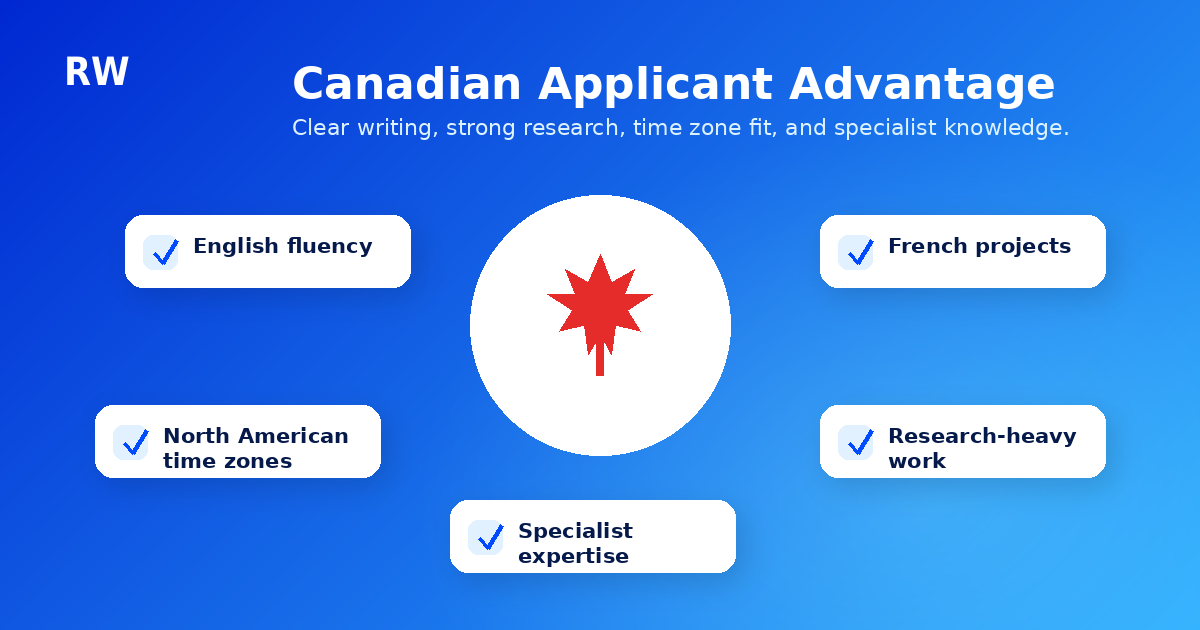 RW

Canadian Applicant Advantage

Clear writing, strong research, time zone fit, and specialist knowledge.

English fluency

French projects

North American time zones

Research-heavy work

Specialist expertise